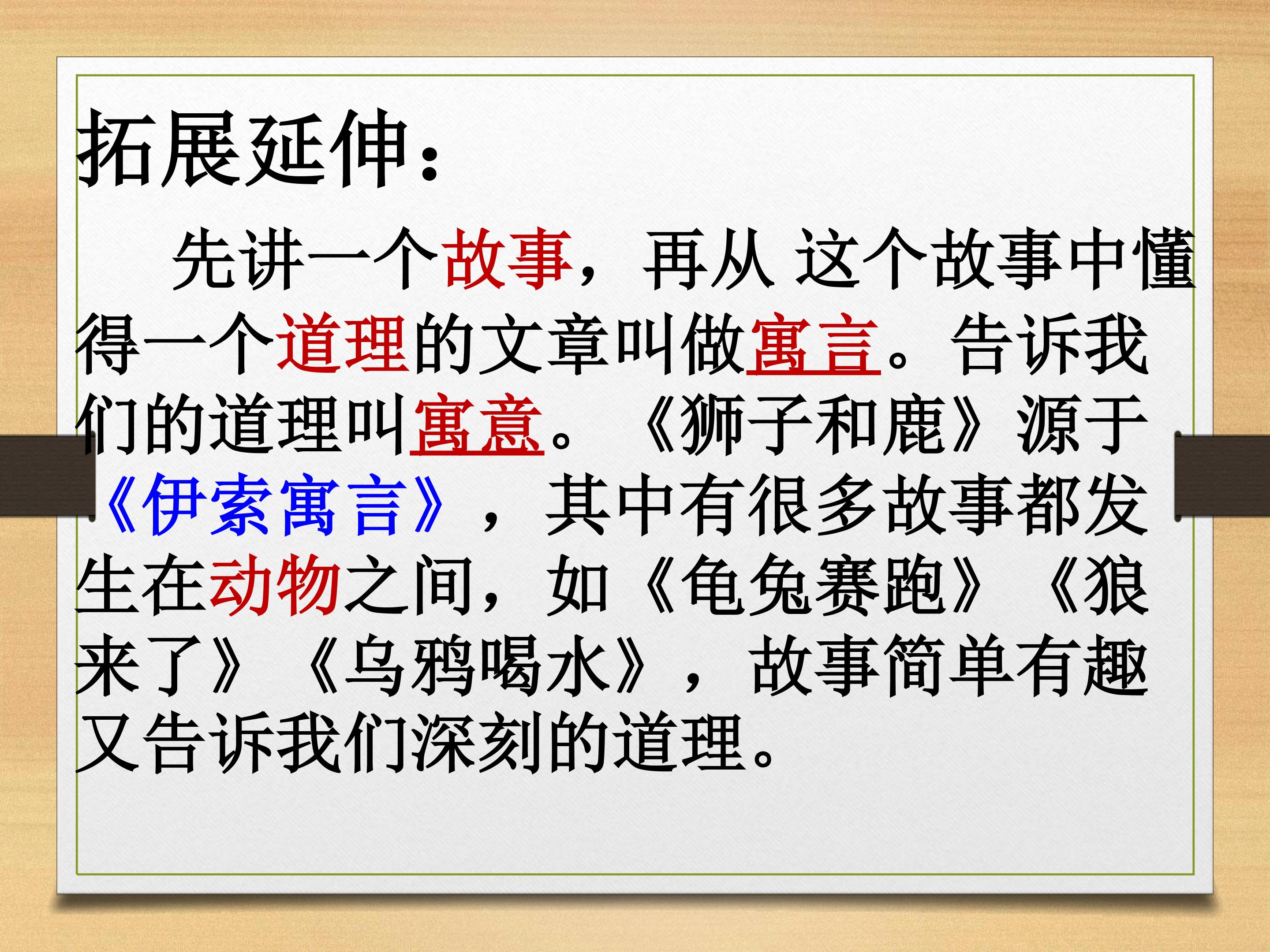 拓展延伸：

先讲一个故事，再从 这个故事中懂得一个道理的文章叫做寓言。告诉我们的道理叫寓意。《狮子和鹿》源于《伊索寓言》，其中有很多故事都发生在动物之间，如《龟兔赛跑》《狼来了》《乌鸦喝水》，故事简单有趣又告诉我们深刻的道理。